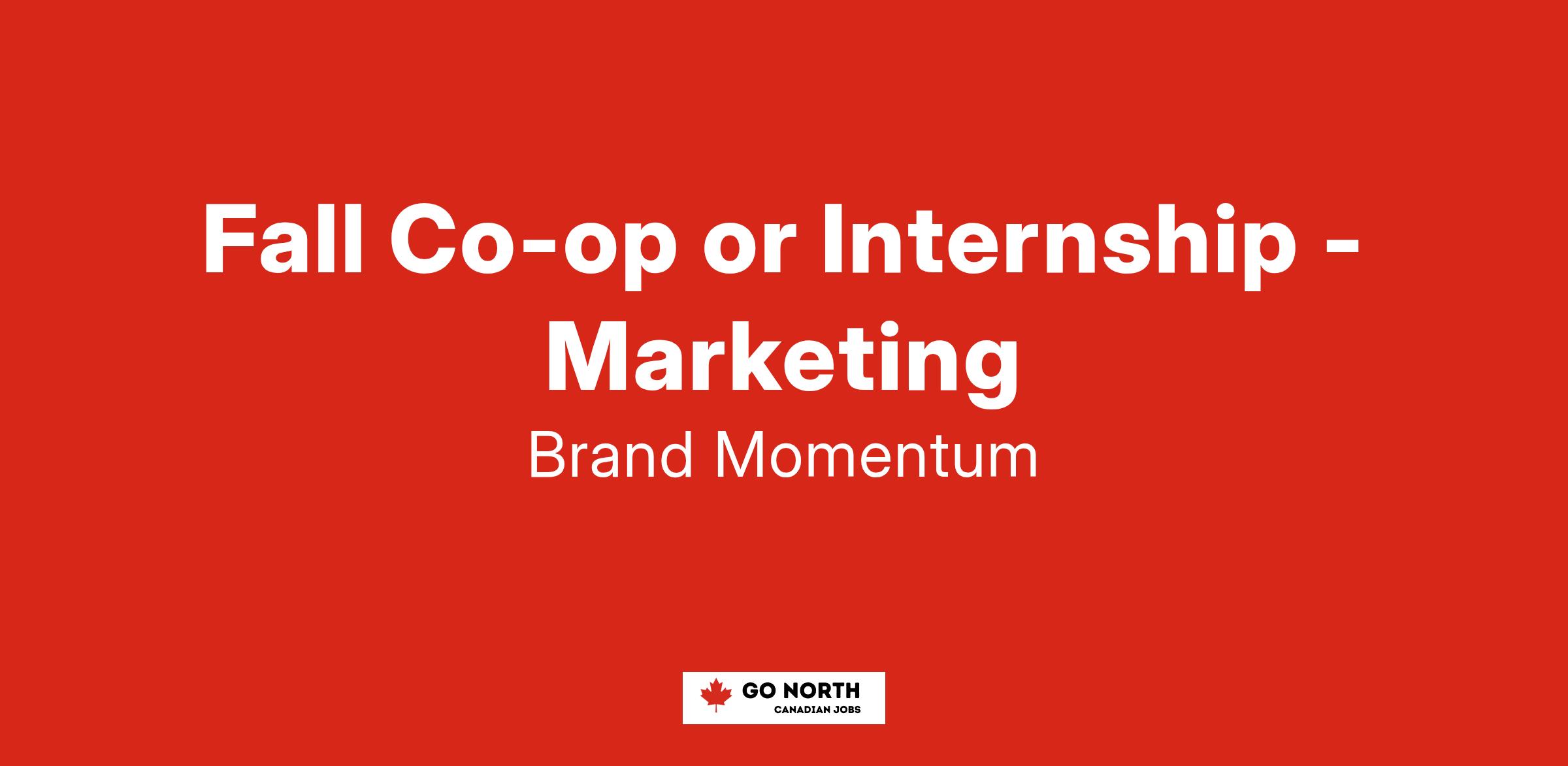 Fall Co-op or Internship - Marketing

Brand Momentum

GO NORTH
CANADIAN JOBS